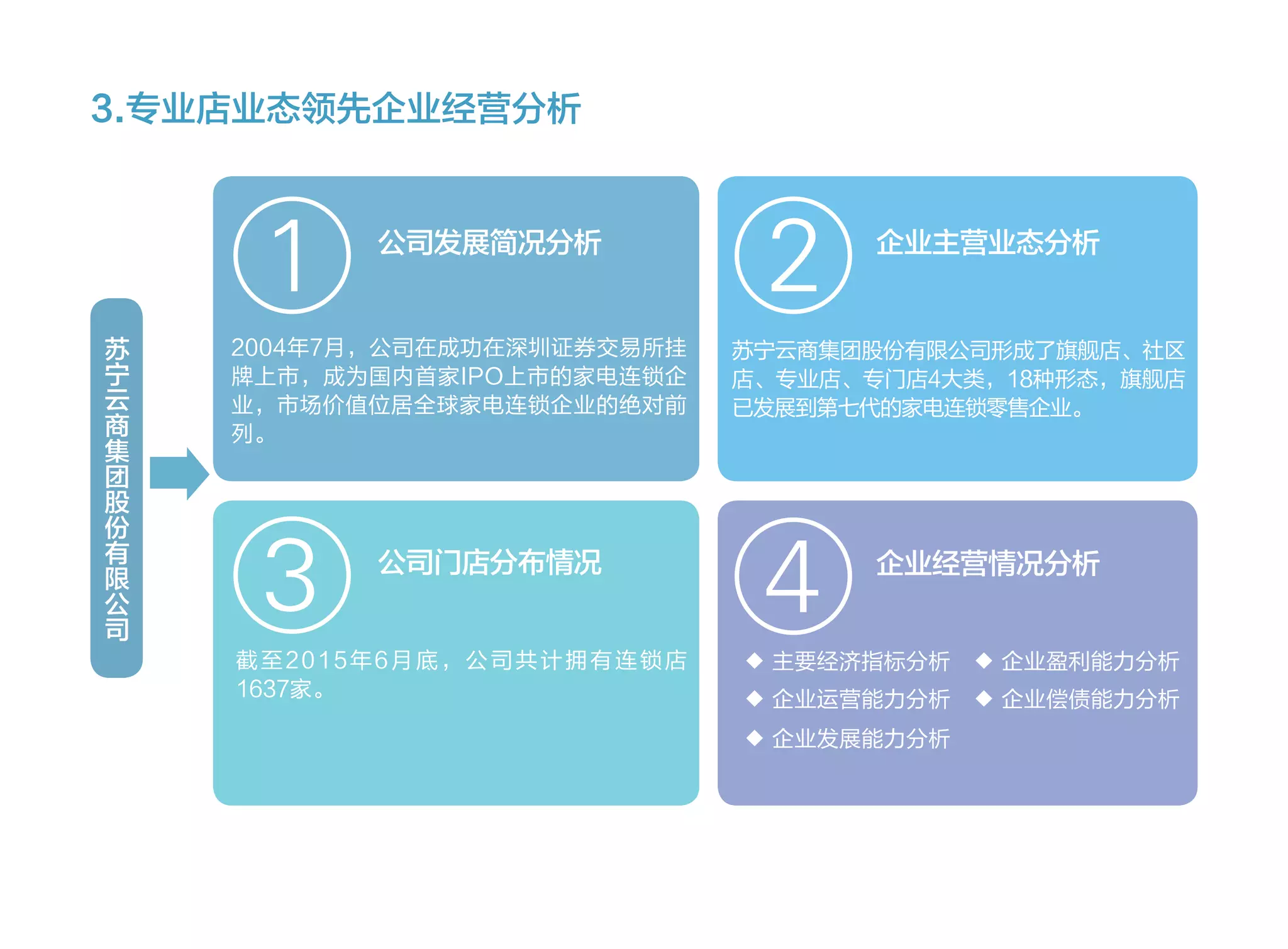 3.专业店业态领先企业经营分析

苏宁云商集团股份有限公司

1
公司发展简况分析

2004年7月，公司在成功在深圳证券交易所挂牌上市，成为国内首家IPO上市的家电连锁企业，市场价值位居全球家电连锁企业的绝对前列。

2
企业主营业态分析

苏宁云商集团股份有限公司形成了旗舰店、社区店、专业店、专门店4大类，18种形态，旗舰店已发展到第七代的家电连锁零售企业。

3
公司门店分布情况

截至2015年6月底，公司共计拥有连锁店1637家。

4
企业经营情况分析

◆ 主要经济指标分析
◆ 企业盈利能力分析
◆ 企业运营能力分析
◆ 企业偿债能力分析
◆ 企业发展能力分析